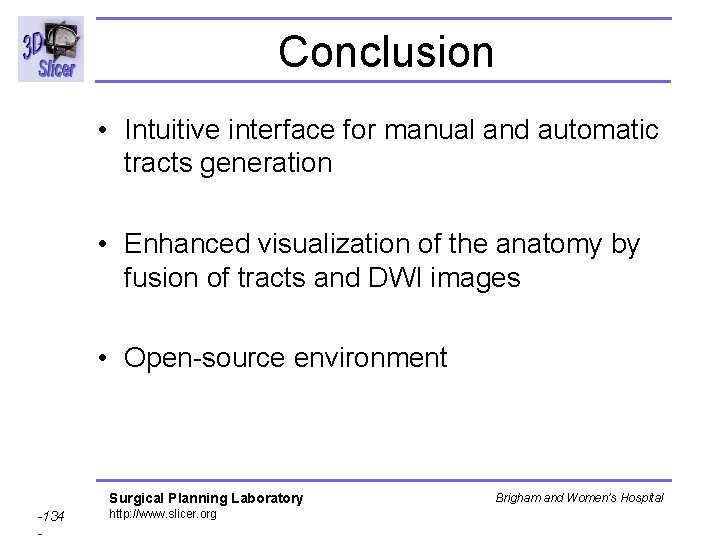 3D Slicer

Conclusion

• Intuitive interface for manual and automatic tracts generation

• Enhanced visualization of the anatomy by fusion of tracts and DWI images

• Open-source environment

Surgical Planning Laboratory
http://www.slicer.org

Brigham and Women's Hospital

-134
-